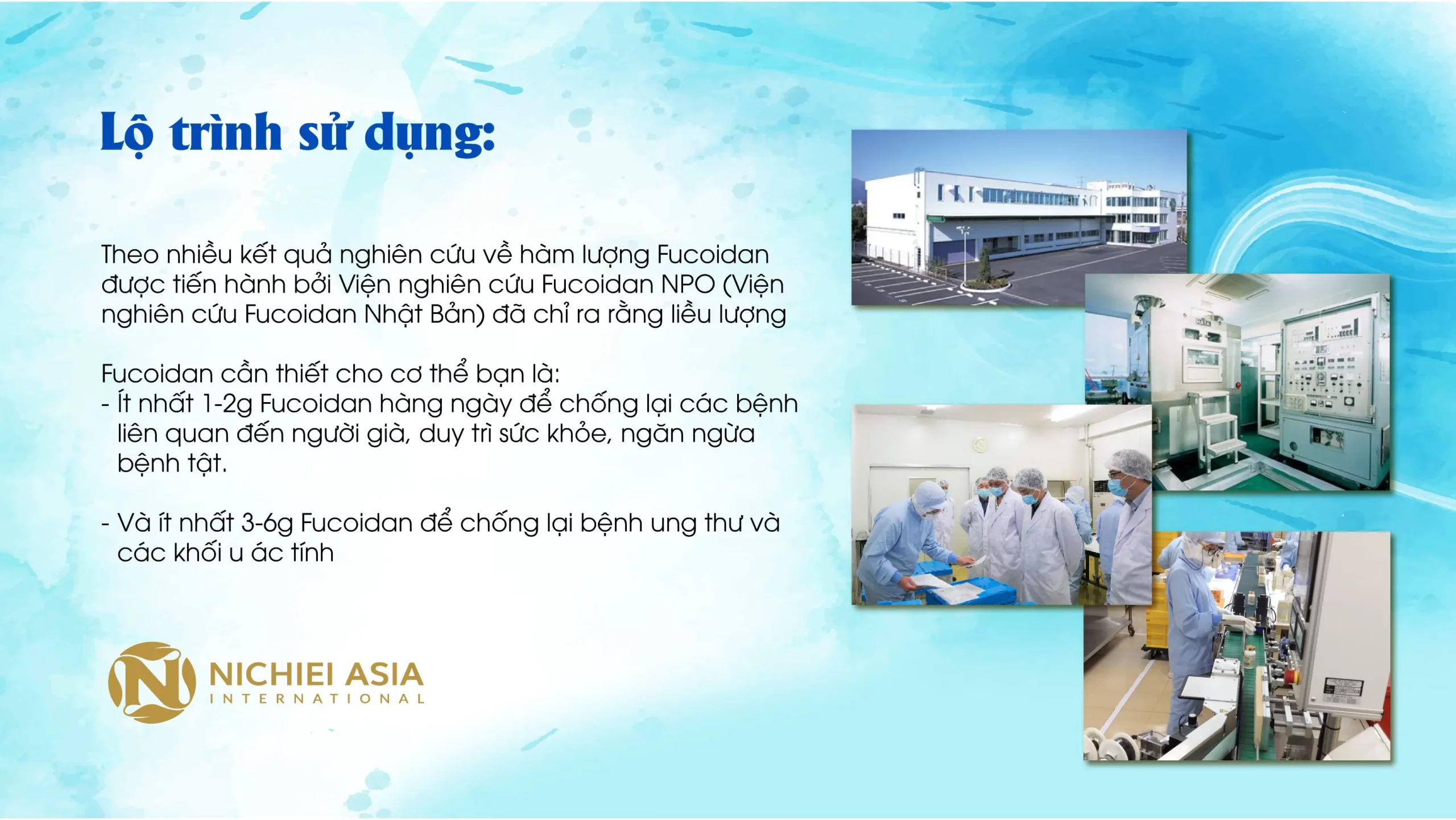 Lộ trình sử dụng:

Theo nhiều kết quả nghiên cứu về hàm lượng Fucoidan được tiến hành bởi Viện nghiên cứu Fucoidan NPO (Viện nghiên cứu Fucoidan Nhật Bản) đã chỉ ra rằng liều lượng

Fucoidan cần thiết cho cơ thể bạn là:
- Ít nhất 1-2g Fucoidan hàng ngày để chống lại các bệnh liên quan đến người già, duy trì sức khỏe, ngăn ngừa bệnh tật.

- Và ít nhất 3-6g Fucoidan để chống lại bệnh ung thư và các khối u ác tính

NICHIEI ASIA
INTERNATIONAL